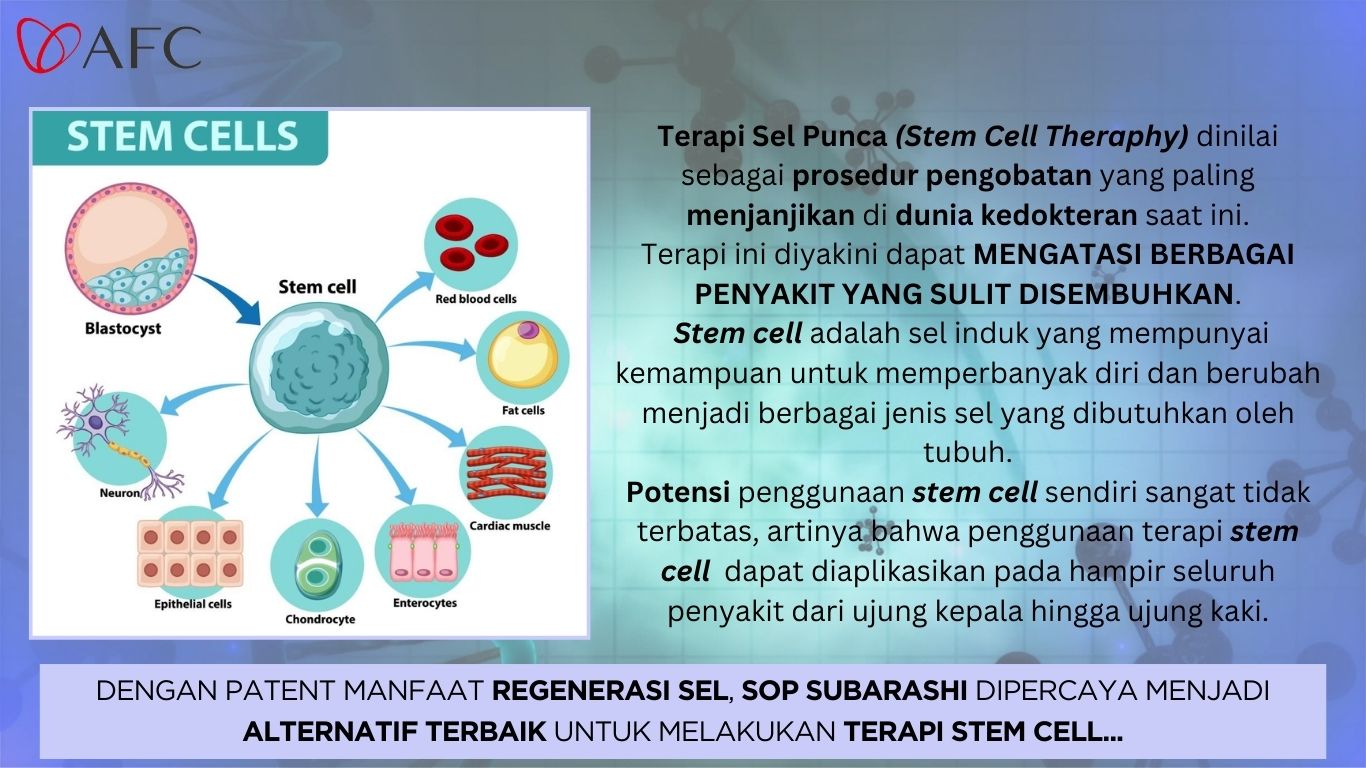 AFC

STEM CELLS

Blastocyst

Stem cell

Red blood cells

Fat cells

Cardiac muscle

Neuron

Epithelial cells

Chondrocyte

Enterocytes

Terapi Sel Punca (Stem Cell Theraphy) dinilai sebagai prosedur pengobatan yang paling menjanjikan di dunia kedokteran saat ini. Terapi ini diyakini dapat MENGATASI BERBAGAI PENYAKIT YANG SULIT DISEMBUHKAN.
Stem cell adalah sel induk yang mempunyai kemampuan untuk memperbanyak diri dan berubah menjadi berbagai jenis sel yang dibutuhkan oleh tubuh.
Potensi penggunaan stem cell sendiri sangat tidak terbatas, artinya bahwa penggunaan terapi stem cell dapat diaplikasikan pada hampir seluruh penyakit dari ujung kepala hingga ujung kaki.

DENGAN PATENT MANFAAT REGENERASI SEL, SOP SUBARASHI DIPERCAYA MENJADI ALTERNATIF TERBAIK UNTUK MELAKUKAN TERAPI STEM CELL...